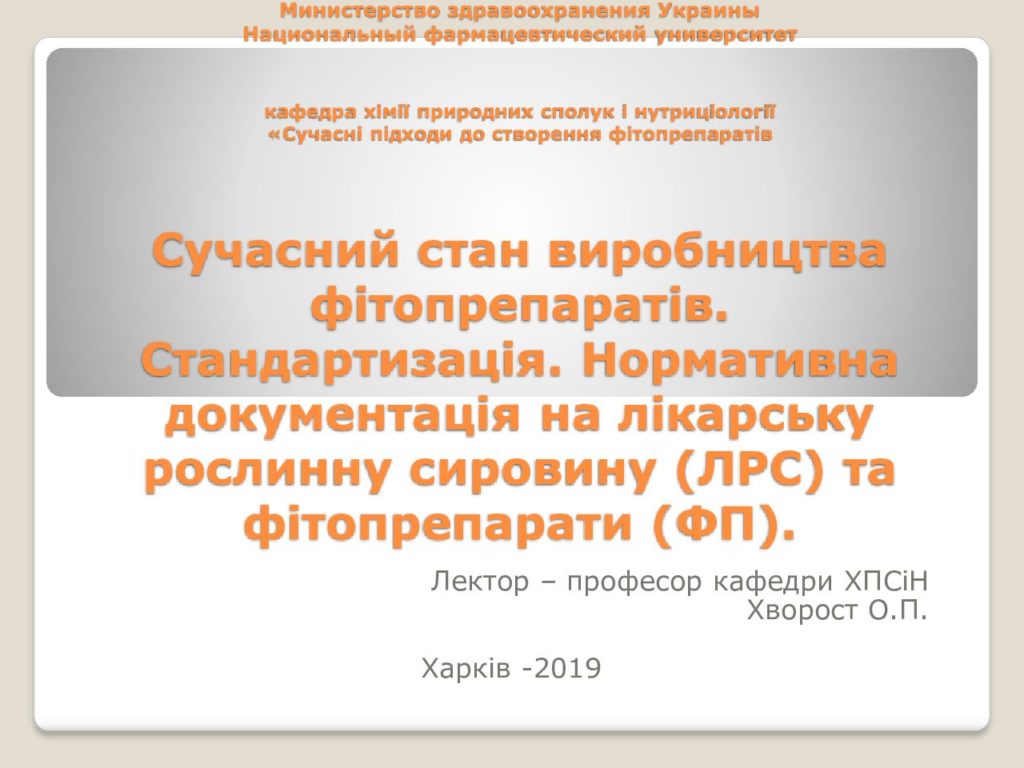 Министерство здравоохранения Украины
Национальный фармацевтический университет

кафедра хімії природних сполук і нутриціології
«Сучасні підходи до створення фітопрепаратів

Сучасний стан виробництва фітопрепаратів. Стандартизація. Нормативна документація на лікарську рослинну сировину (ЛРС) та фітопрепарати (ФП).

Лектор – професор кафедри ХПСіН
Хворост О.П.

Харків -2019